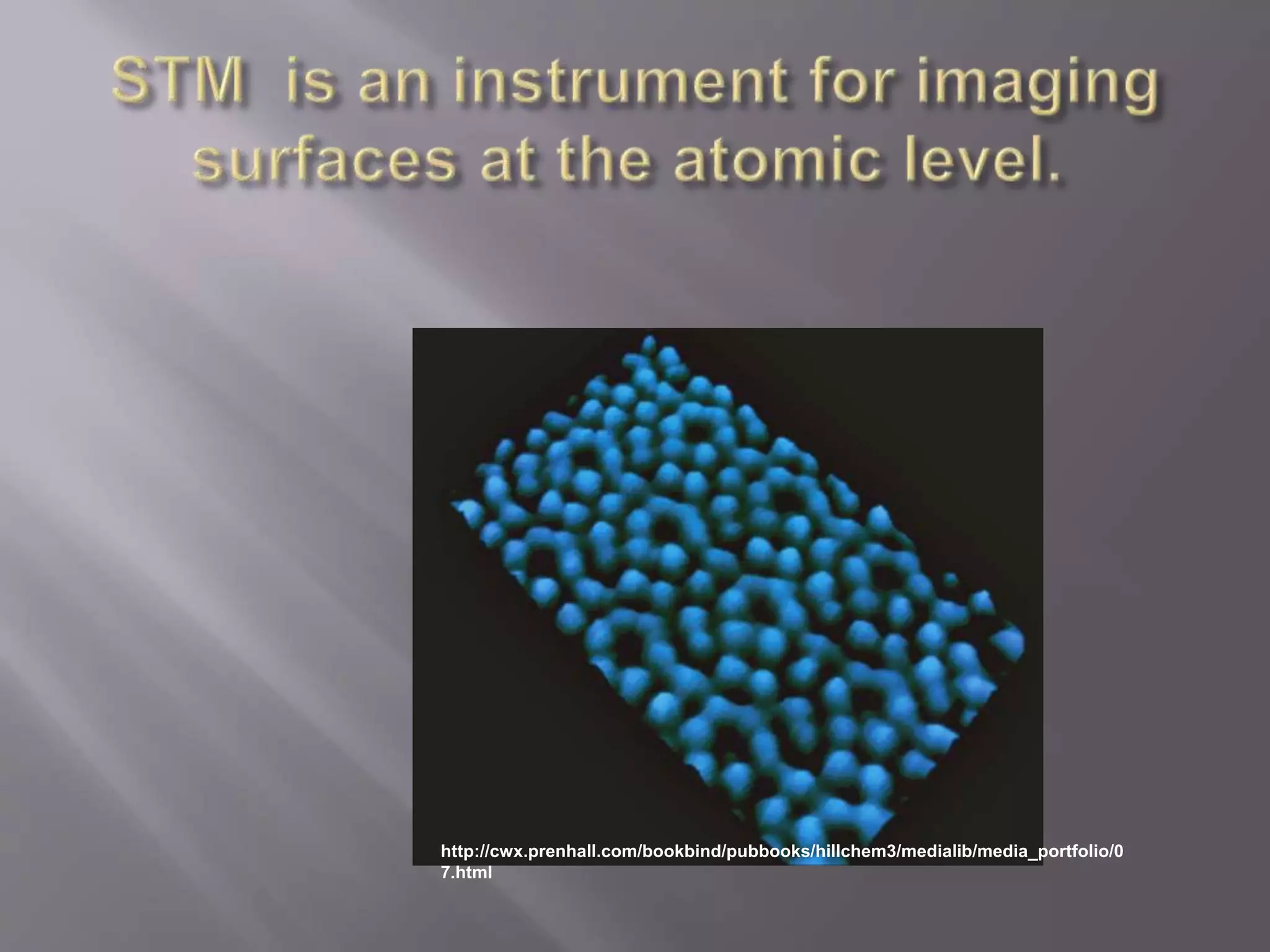 STM  is an instrument for imaging surfaces at the atomic level.

http://cwx.prenhall.com/bookbind/pubbooks/hillchem3/medialib/media_portfolio/07.html